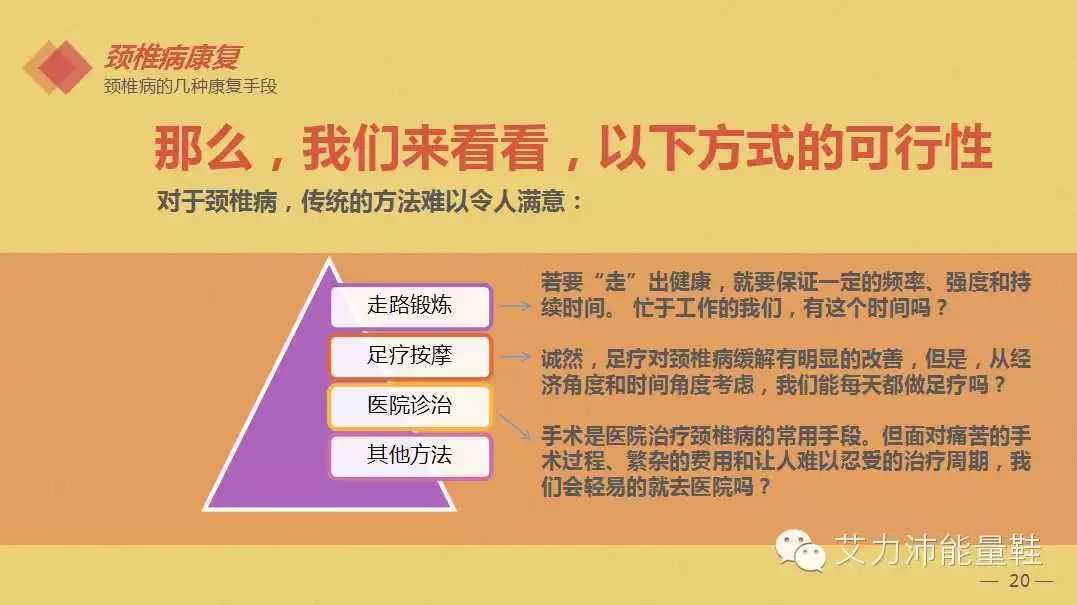 颈椎病康复
颈椎病的几种康复手段

那么，我们来看看，以下方式的可行性

对于颈椎病，传统的方法难以令人满意：

走路锻炼

足疗按摩

医院诊治

其他方法

若要“走”出健康，就要保证一定的频率、强度和持续时间。 忙于工作的我们，有这个时间吗？

诚然，足疗对颈椎病缓解有明显的改善，但是，从经济角度和时间角度考虑，我们能每天都做足疗吗？

手术是医院治疗颈椎病的常用手段。但面对痛苦的手术过程、繁杂的费用和让人难以忍受的治疗周期，我们会轻易的就去医院吗？

艾力沛能量鞋

— 20 —